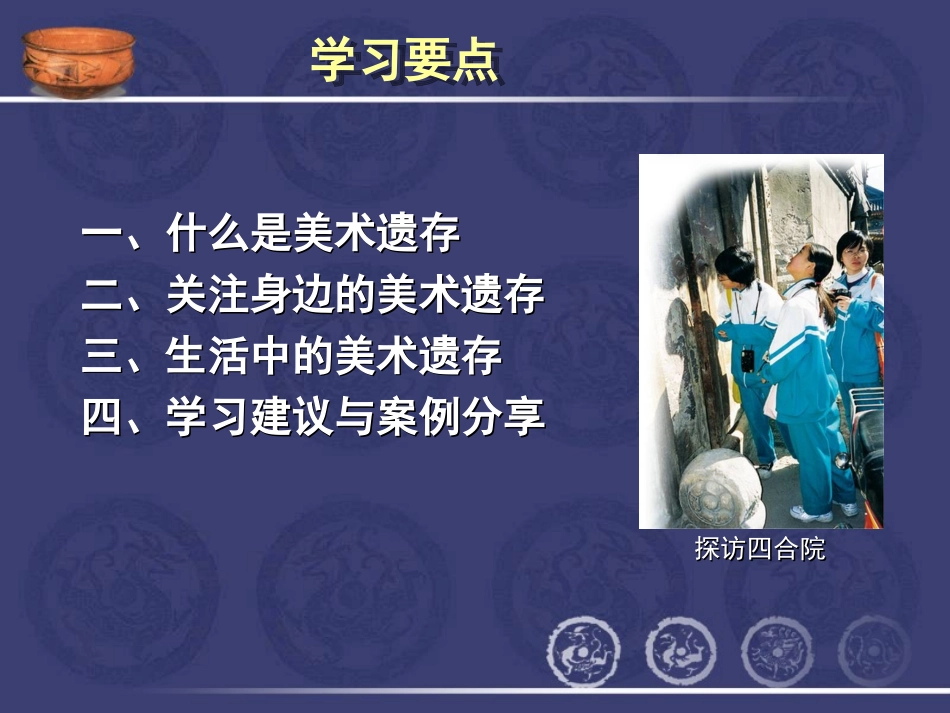 学习要点

一、什么是美术遗存
二、关注身边的美术遗存
三、生活中的美术遗存
四、学习建议与案例分享

探访四合院